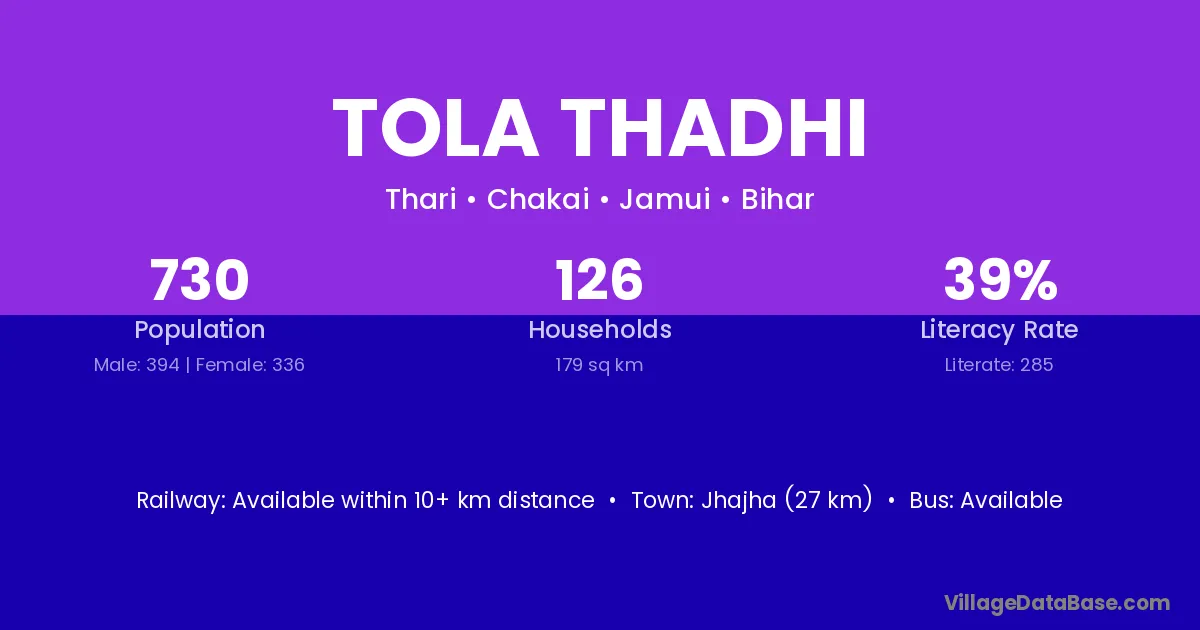 TOLA THADHI

Thari • Chakai • Jamui • Bihar

730
Population
Male: 394 | Female: 336

126
Households
179 sq km

39%
Literacy Rate
Literate: 285

Railway: Available within 10+ km distance • Town: Jhajha (27 km) • Bus: Available

VillageDataBase.com